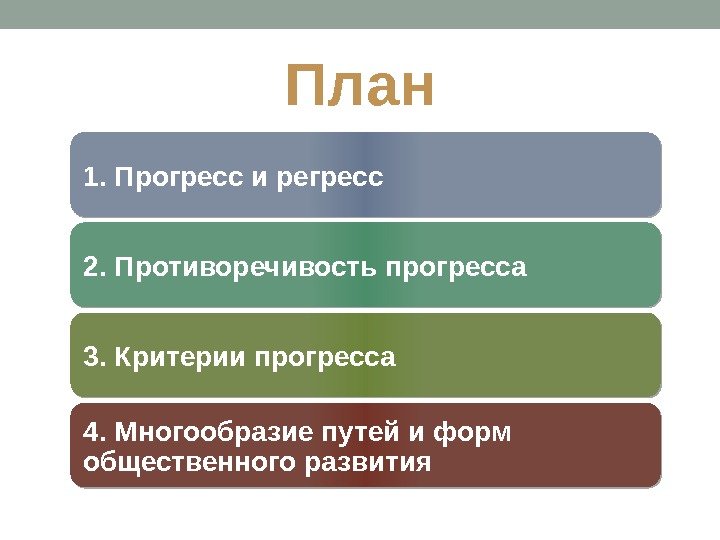 План

1. Прогресс и регресс

2. Противоречивость прогресса

3. Критерии прогресса

4. Многообразие путей и форм общественного развития